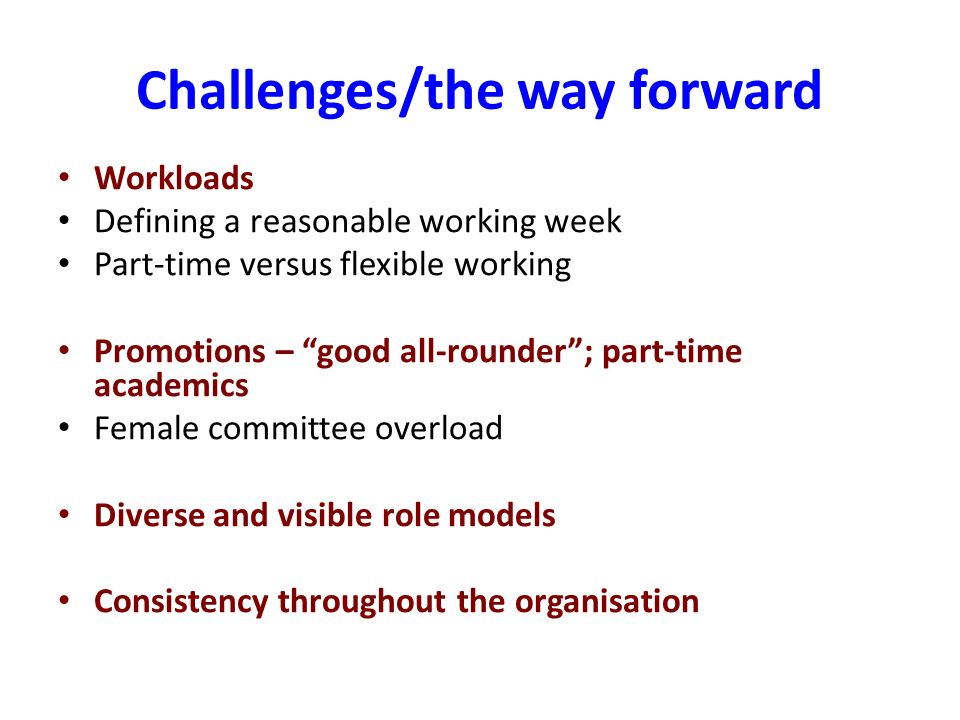 Challenges/the way forward

• Workloads
• Defining a reasonable working week
• Part-time versus flexible working

• Promotions – “good all-rounder”; part-time academics
• Female committee overload

• Diverse and visible role models

• Consistency throughout the organisation